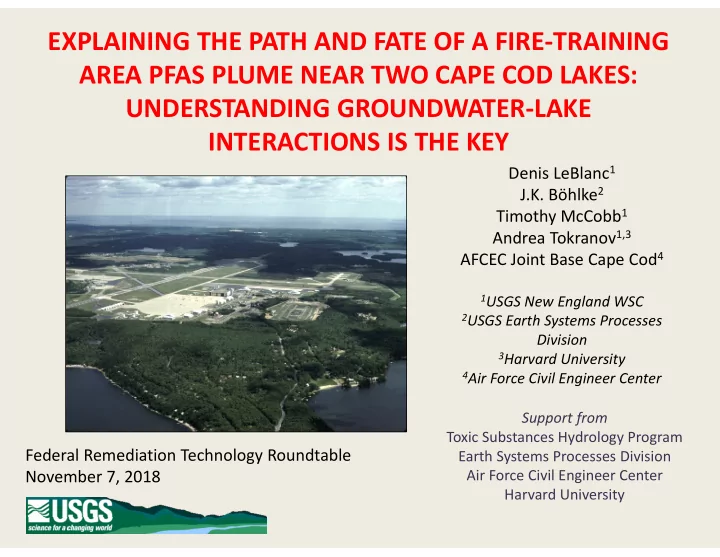 EXPLAINING THE PATH AND FATE OF A FIRE-TRAINING AREA PFAS PLUME NEAR TWO CAPE COD LAKES: UNDERSTANDING GROUNDWATER-LAKE INTERACTIONS IS THE KEY

Denis LeBlanc$^1$
J.K. Böhlke$^2$
Timothy McCobb$^1$
Andrea Tokranov$^{1,3}$
AFCEC Joint Base Cape Cod$^4$

$^1$USGS New England WSC
$^2$USGS Earth Systems Processes Division
$^3$Harvard University
$^4$Air Force Civil Engineer Center

Support from
Toxic Substances Hydrology Program
Earth Systems Processes Division
Air Force Civil Engineer Center
Harvard University

Federal Remediation Technology Roundtable
November 7, 2018

USGS
science for a changing world